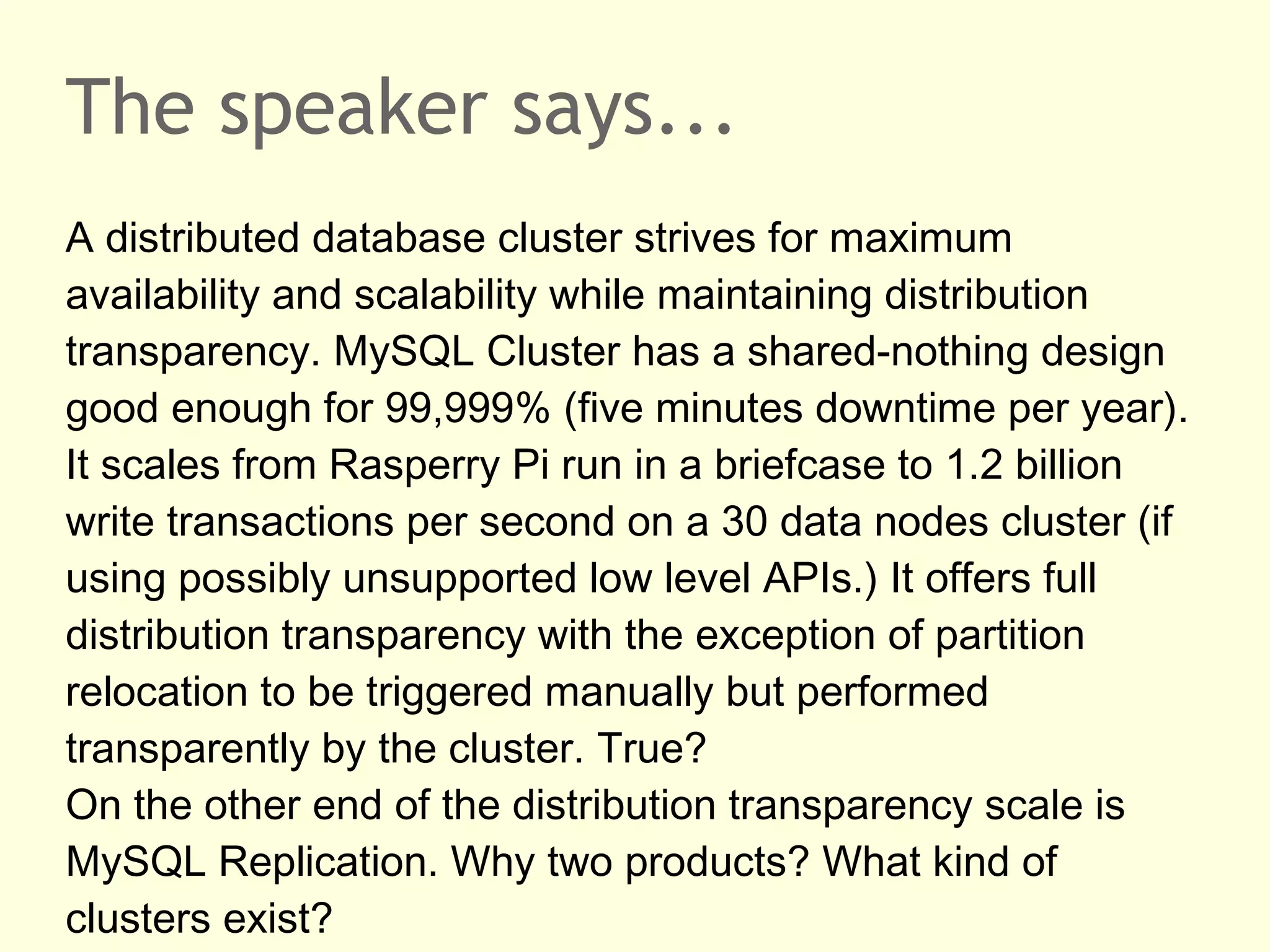 The speaker says...

A distributed database cluster strives for maximum availability and scalability while maintaining distribution transparency. MySQL Cluster has a shared-nothing design good enough for 99,999% (five minutes downtime per year). It scales from Rasperry Pi run in a briefcase to 1.2 billion write transactions per second on a 30 data nodes cluster (if using possibly unsupported low level APIs.) It offers full distribution transparency with the exception of partition relocation to be triggered manually but performed transparently by the cluster. True?
On the other end of the distribution transparency scale is MySQL Replication. Why two products? What kind of clusters exist?